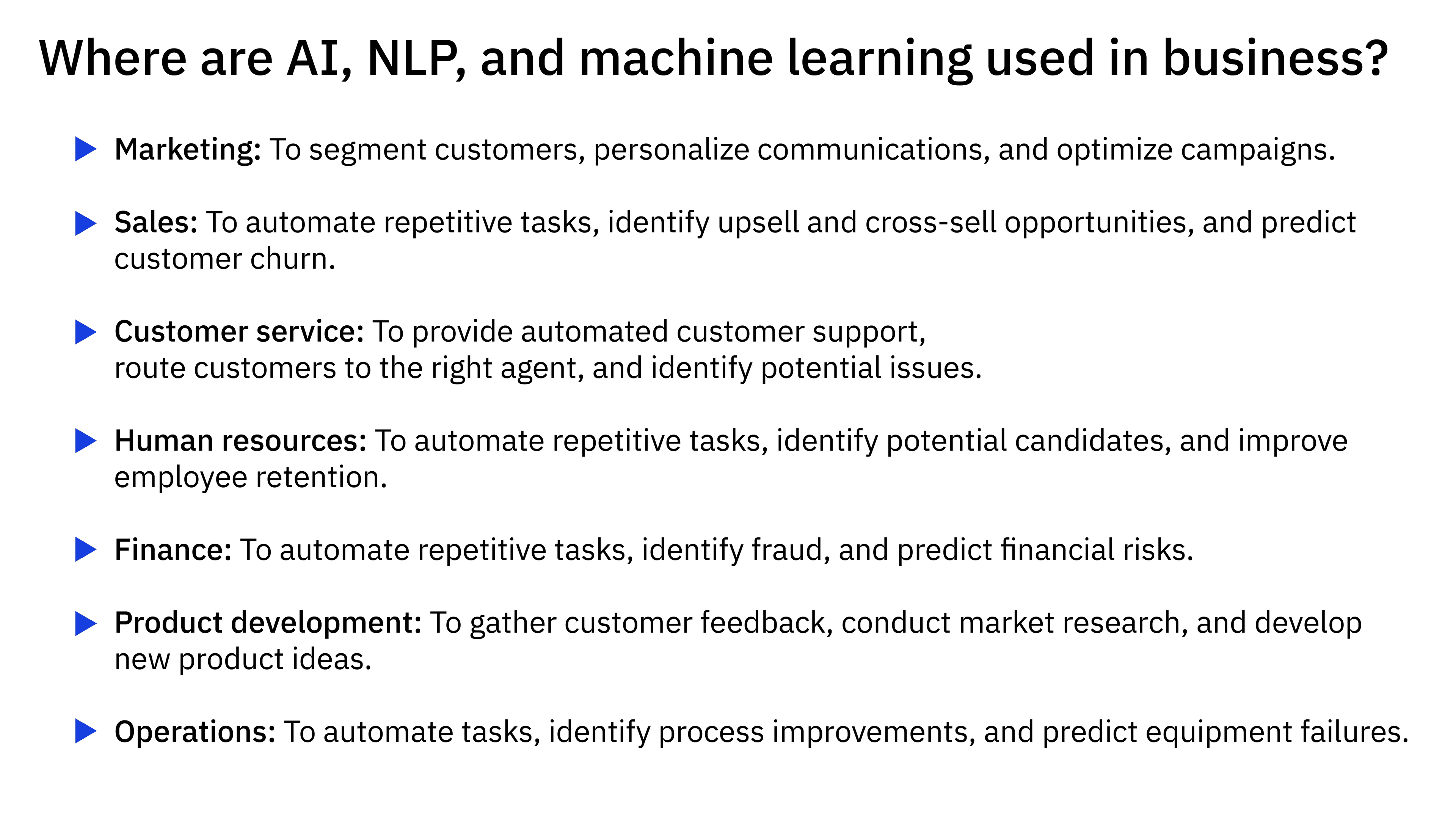 Where are AI, NLP, and machine learning used in business?

Marketing: To segment customers, personalize communications, and optimize campaigns.

Sales: To automate repetitive tasks, identify upsell and cross-sell opportunities, and predict customer churn.

Customer service: To provide automated customer support, route customers to the right agent, and identify potential issues.

Human resources: To automate repetitive tasks, identify potential candidates, and improve employee retention.

Finance: To automate repetitive tasks, identify fraud, and predict financial risks.

Product development: To gather customer feedback, conduct market research, and develop new product ideas.

Operations: To automate tasks, identify process improvements, and predict equipment failures.